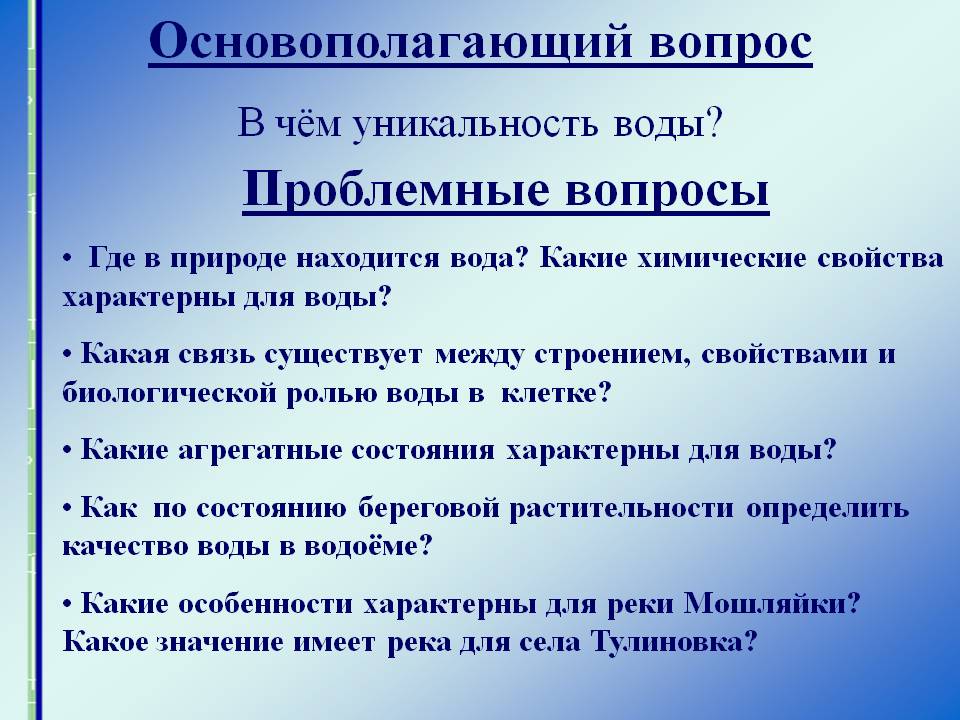 Основополагающий вопрос

В чём уникальность воды?

Проблемные вопросы

• Где в природе находится вода? Какие химические свойства характерны для воды?

• Какая связь существует между строением, свойствами и биологической ролью воды в клетке?

• Какие агрегатные состояния характерны для воды?

• Как по состоянию береговой растительности определить качество воды в водоёме?

• Какие особенности характерны для реки Мошляйки? Какое значение имеет река для села Тулиновка?